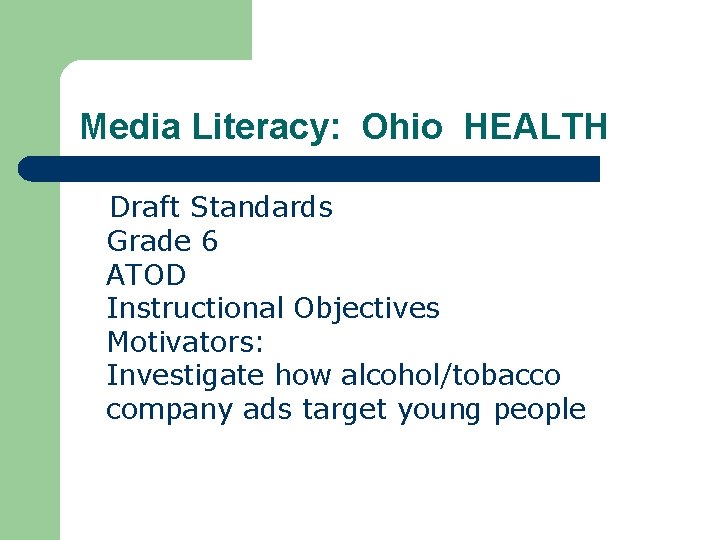 Media Literacy: Ohio HEALTH

Draft Standards
Grade 6
ATOD
Instructional Objectives
Motivators:
Investigate how alcohol/tobacco company ads target young people